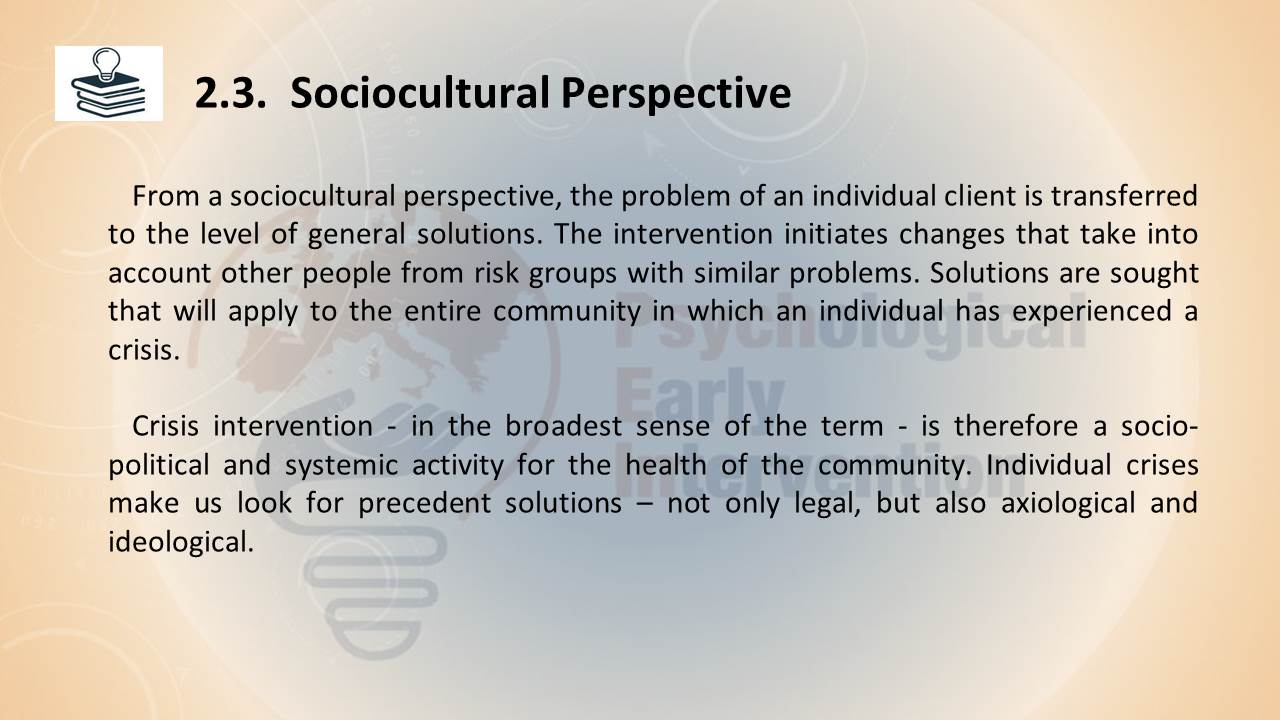 2.3. Sociocultural Perspective

From a sociocultural perspective, the problem of an individual client is transferred to the level of general solutions. The intervention initiates changes that take into account other people from risk groups with similar problems. Solutions are sought that will apply to the entire community in which an individual has experienced a crisis.

Crisis intervention - in the broadest sense of the term - is therefore a socio-political and systemic activity for the health of the community. Individual crises make us look for precedent solutions – not only legal, but also axiological and ideological.

Psychological Early Intervention